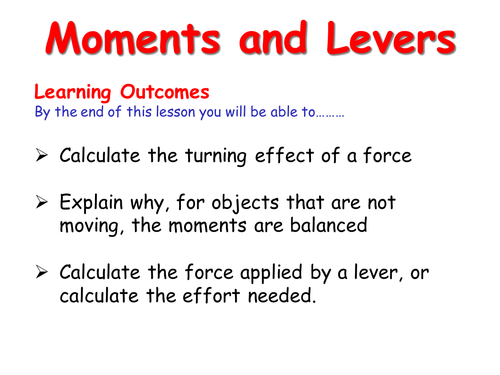 Moments and Levers

Learning Outcomes
By the end of this lesson you will be able to………

➢ Calculate the turning effect of a force

➢ Explain why, for objects that are not moving, the moments are balanced

➢ Calculate the force applied by a lever, or calculate the effort needed.